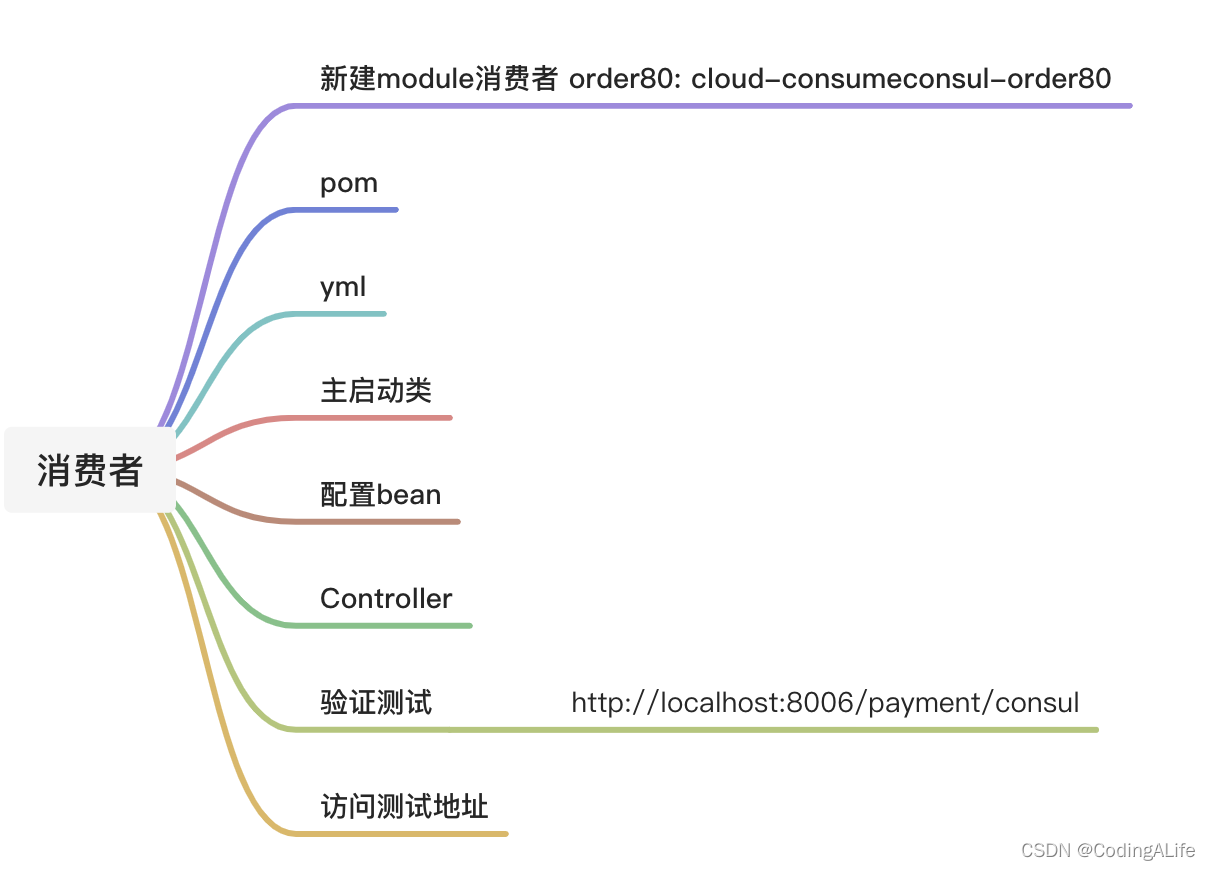 消费者

新建module消费者 order80: cloud-consumeconsul-order80

pom

yml

主启动类

配置bean

Controller

验证测试 http://localhost:8006/payment/consul

访问测试地址

CSDN @CodingALife